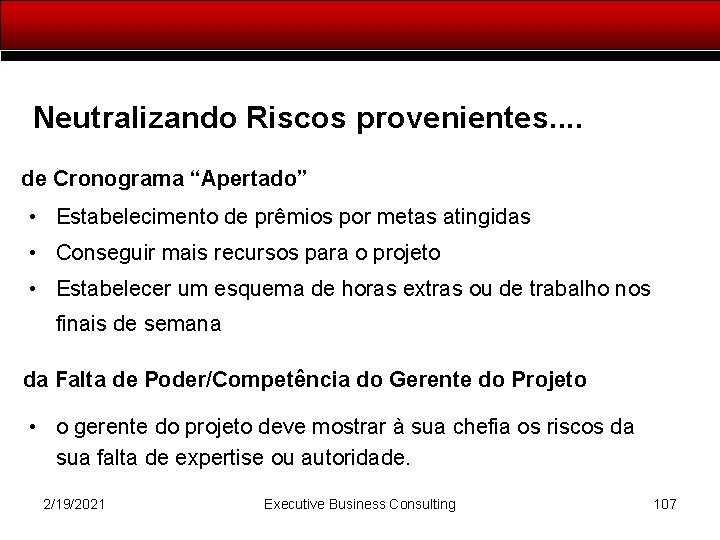 Neutralizando Riscos provenientes....

de Cronograma “Apertado”

• Estabelecimento de prêmios por metas atingidas
• Conseguir mais recursos para o projeto
• Estabelecer um esquema de horas extras ou de trabalho nos finais de semana

da Falta de Poder/Competência do Gerente do Projeto

• o gerente do projeto deve mostrar à sua chefia os riscos da sua falta de expertise ou autoridade.

2/19/2021 Executive Business Consulting 107